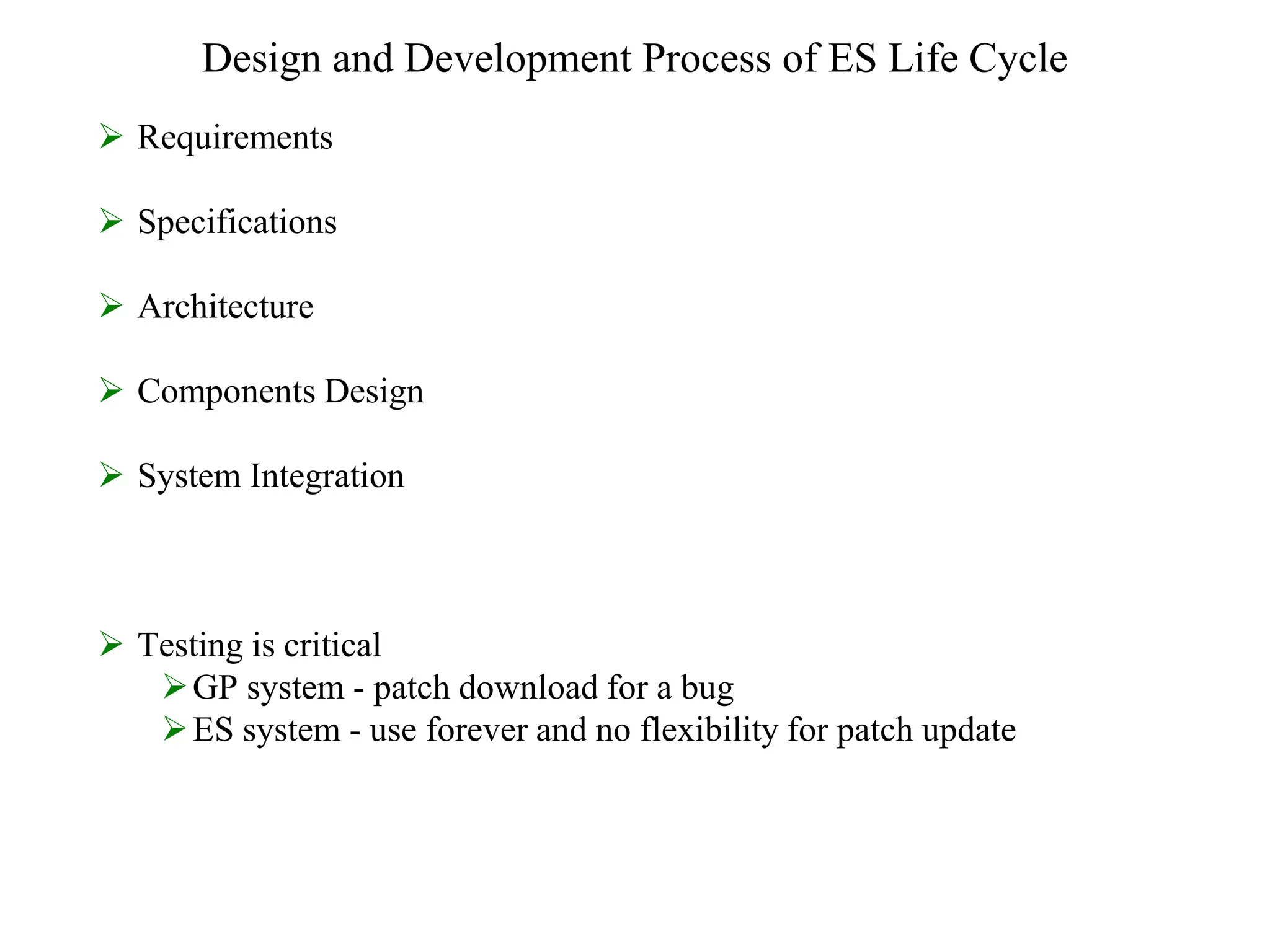 Design and Development Process of ES Life Cycle

➢ Requirements

➢ Specifications

➢ Architecture

➢ Components Design

➢ System Integration

➢ Testing is critical
➢ GP system - patch download for a bug
➢ ES system - use forever and no flexibility for patch update